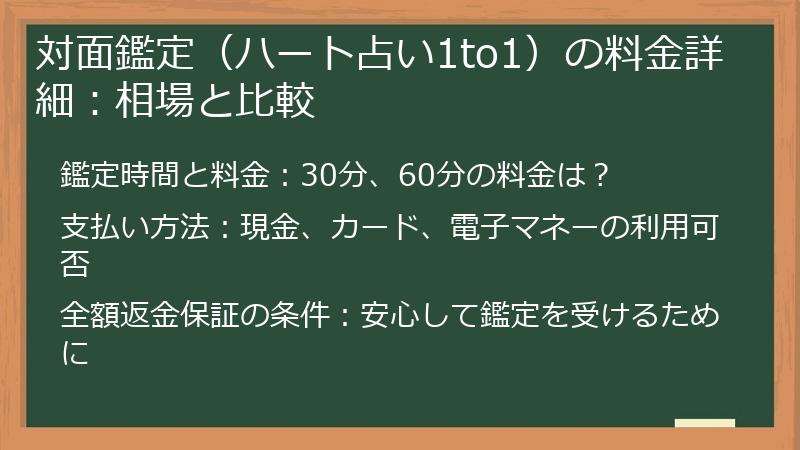 対面鑑定（ハート占い1to1）の料金詳細：相場と比較

鑑定時間と料金：30分、60分の料金は？

支払い方法：現金、カード、電子マネーの利用可否

全額返金保証の条件：安心して鑑定を受けるために